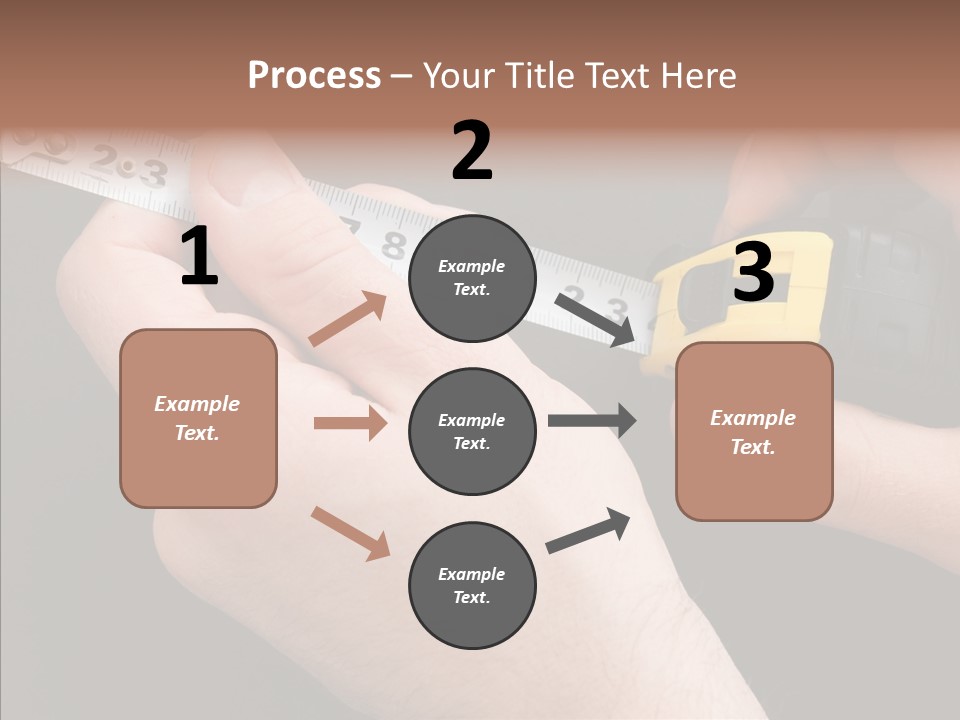 Process – Your Title Text Here

1

Example Text.

2

Example Text.

Example Text.

Example Text.

3

Example Text.